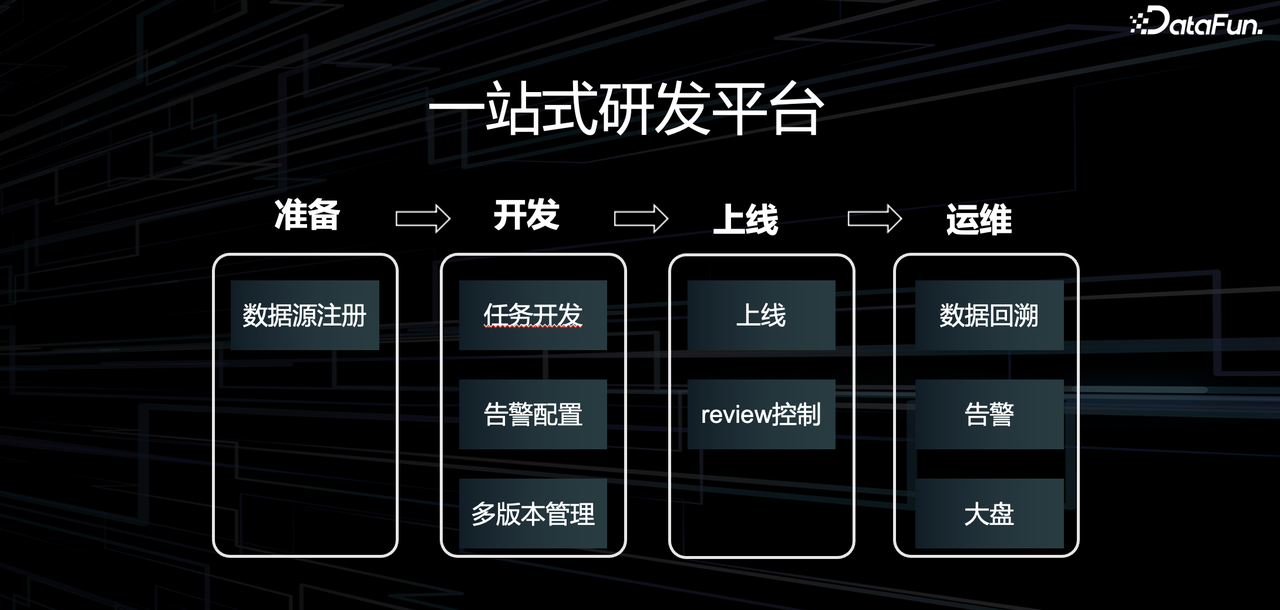 DataFun.

一站式研发平台

准备

数据源注册

开发

任务开发

告警配置

多版本管理

上线

上线

review控制

运维

数据回溯

告警

大盘